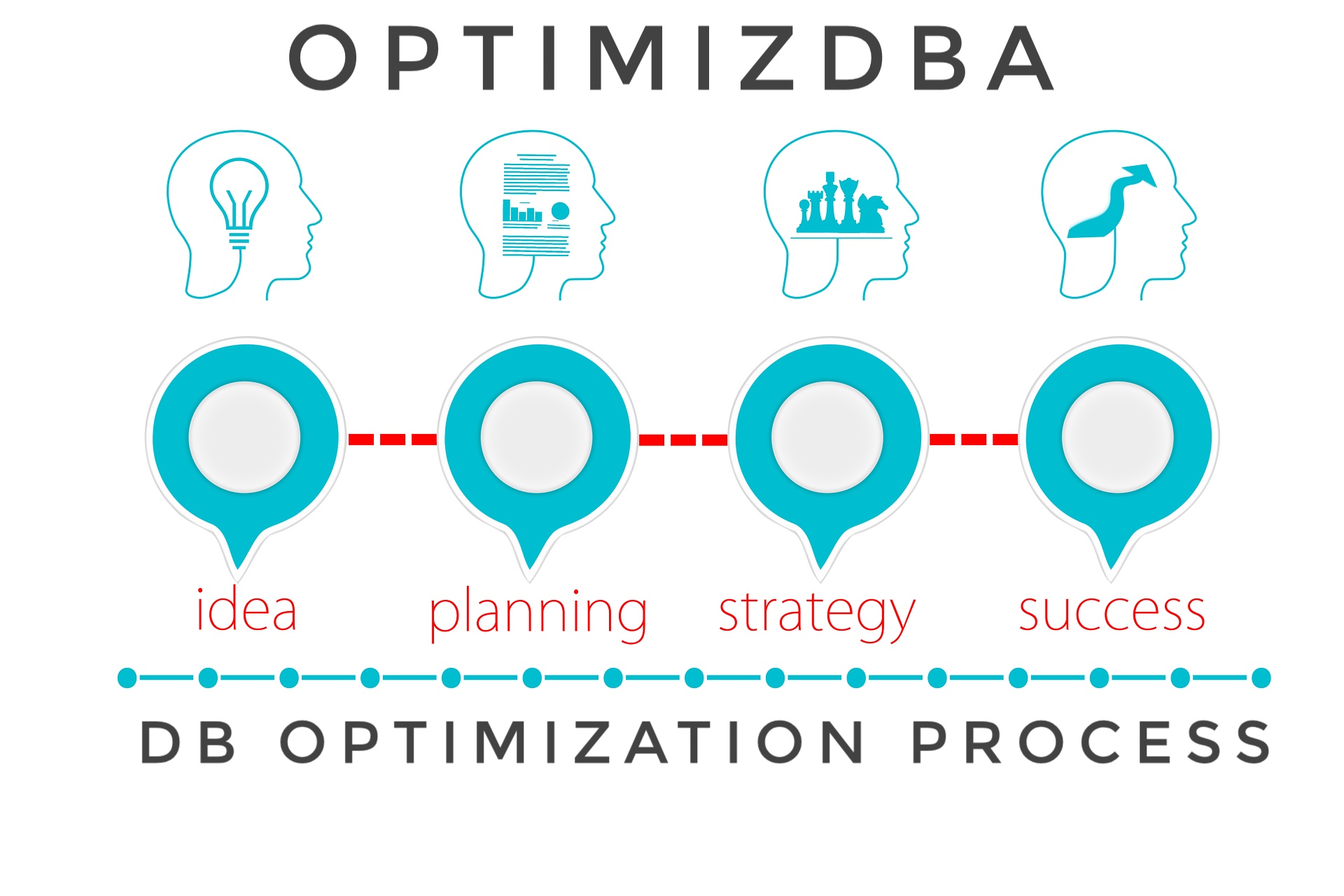 OPTIMIZDBA

idea

planning

strategy

success

DB OPTIMIZATION PROCESS